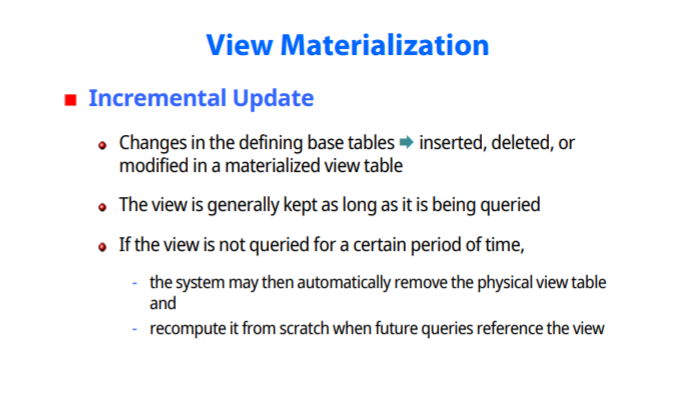 View Materialization

Incremental Update

Changes in the defining base tables ➡ inserted, deleted, or modified in a materialized view table

The view is generally kept as long as it is being queried

If the view is not queried for a certain period of time,

- the system may then automatically remove the physical view table and
- recompute it from scratch when future queries reference the view